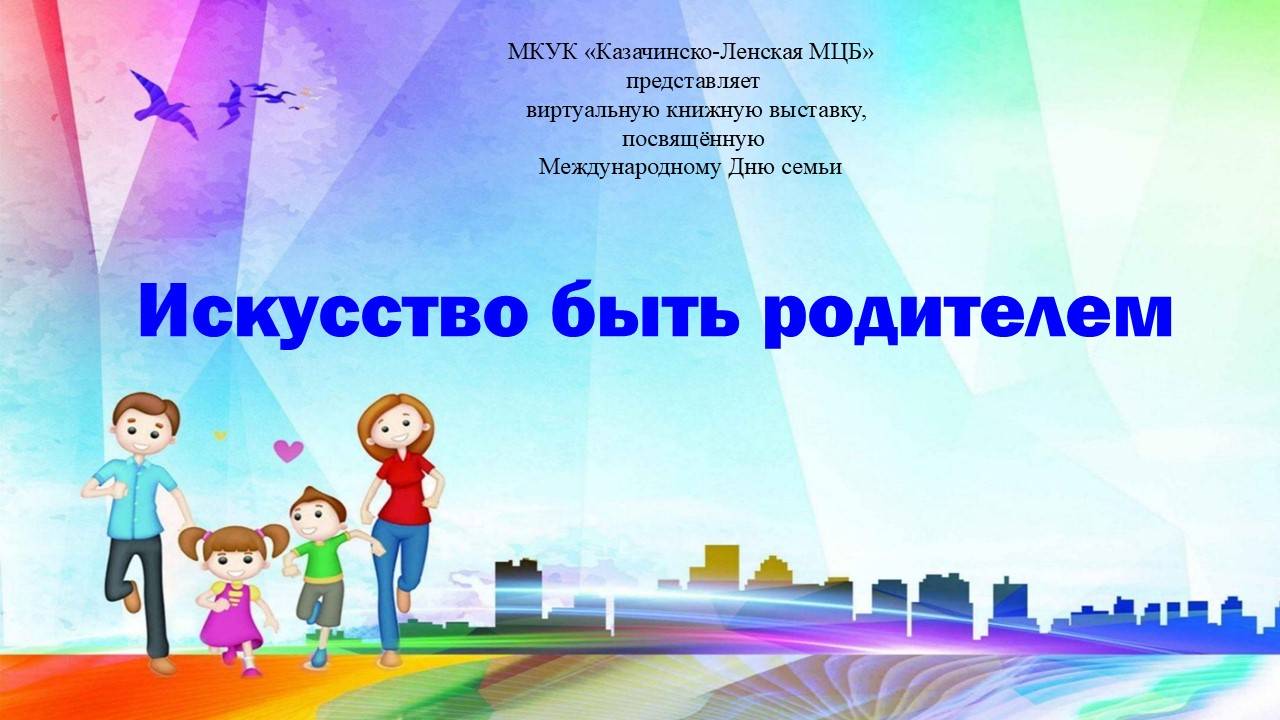 МКУК «Казачинско-Ленская МЦБ»
представляет
виртуальную книжную выставку,
посвящённую
Международному Дню семьи

Искусство быть родителем